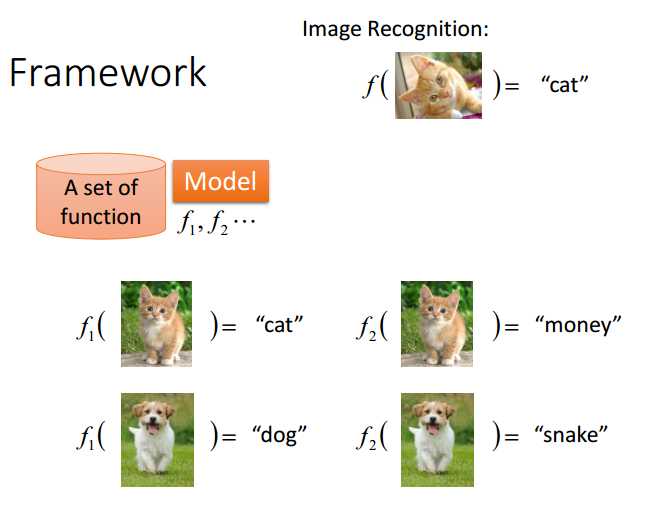 Framework

Image Recognition:

$f($ $)=$ “cat”

A set of function

Model

$f_1, f_2 \cdots$

$f_1($ $)=$ “cat”

$f_2($ $)=$ “money”

$f_1($ $)=$ “dog”

$f_2($ $)=$ “snake”